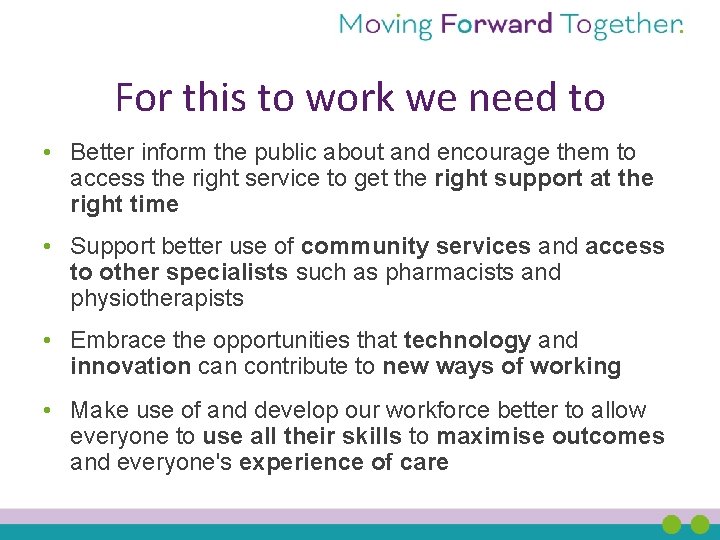 Moving Forward Together.

For this to work we need to

• Better inform the public about and encourage them to access the right service to get the right support at the right time

• Support better use of community services and access to other specialists such as pharmacists and physiotherapists

• Embrace the opportunities that technology and innovation can contribute to new ways of working

• Make use of and develop our workforce better to allow everyone to use all their skills to maximise outcomes and everyone's experience of care